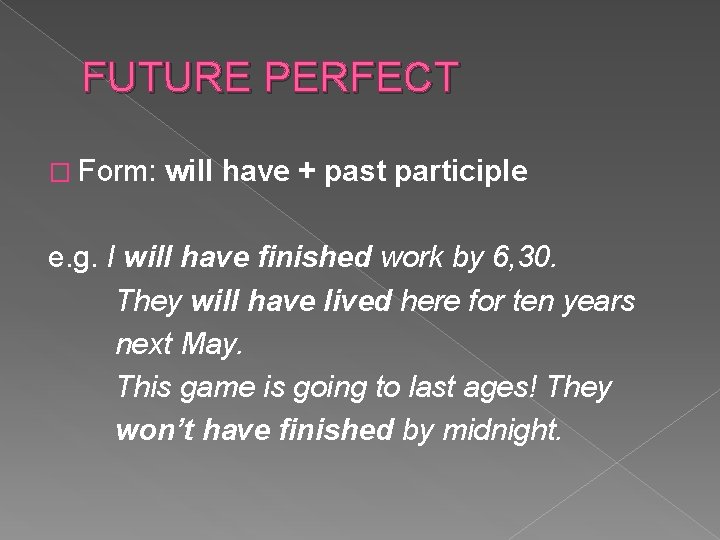 FUTURE PERFECT

□ Form: will have + past participle

e.g. I will have finished work by 6,30.
They will have lived here for ten years next May.
This game is going to last ages! They won't have finished by midnight.